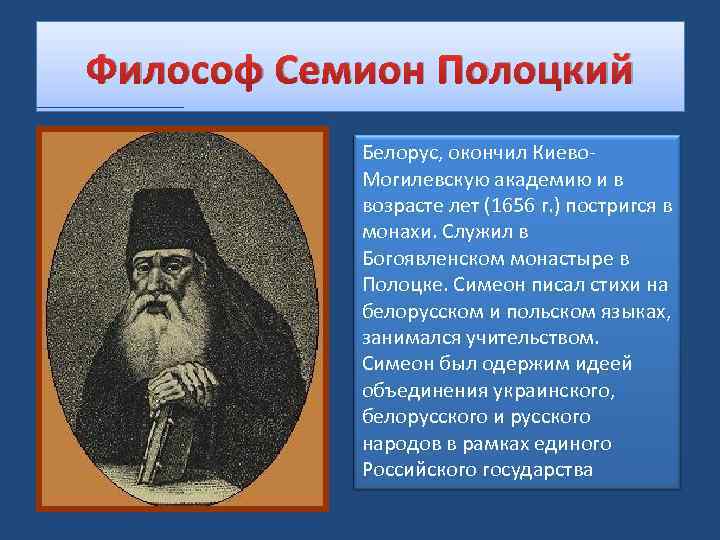 Философ Семион Полоцкий

Белорус, окончил Киево-Могилевскую академию и в возрасте лет (1656 г.) постригся в монахи. Служил в Богоявленском монастыре в Полоцке. Симеон писал стихи на белорусском и польском языках, занимался учительством. Симеон был одержим идеей объединения украинского, белорусского и русского народов в рамках единого Российского государства